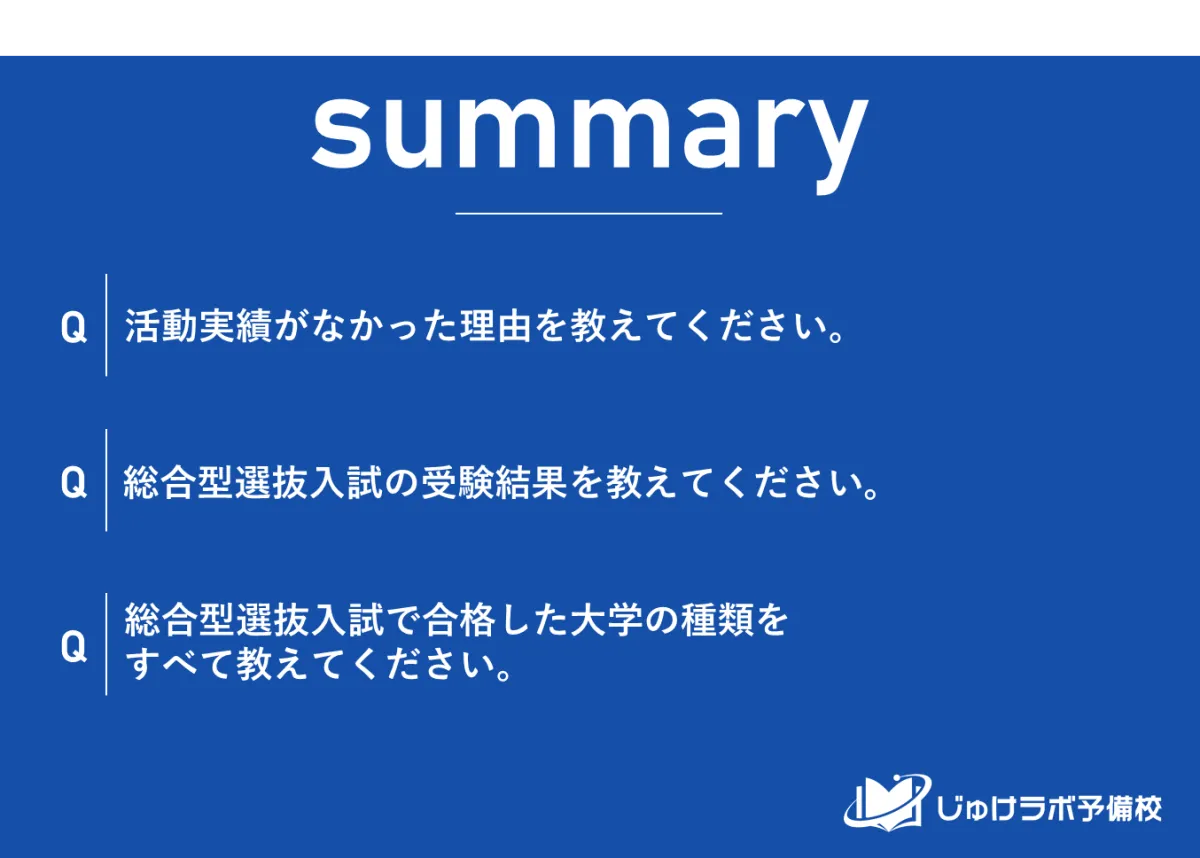 summary

Q 活動実績がなかった理由を教えてください。

Q 総合型選抜入試の受験結果を教えてください。

Q 総合型選抜入試で合格した大学の種類をすべて教えてください。

じゅけラボ予備校